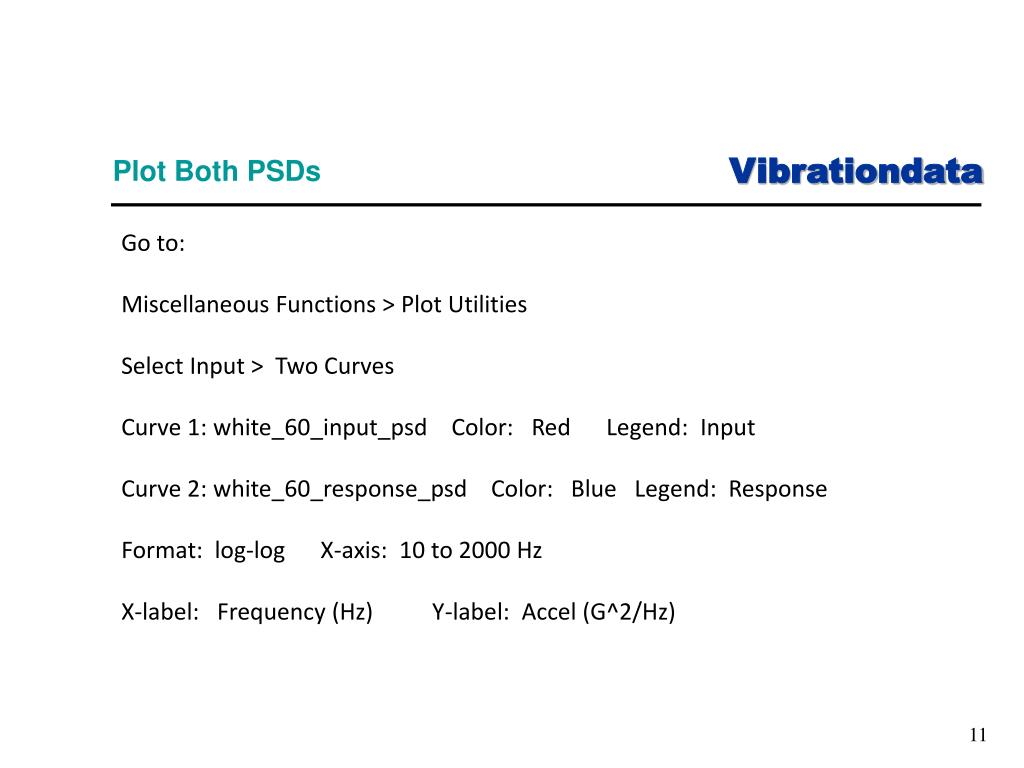 Plot Both PSDs

Vibrationdata

Go to:

Miscellaneous Functions > Plot Utilities

Select Input > Two Curves

Curve 1: white_60_input_psd Color: Red Legend: Input

Curve 2: white_60_response_psd Color: Blue Legend: Response

Format: log-log X-axis: 10 to 2000 Hz

X-label: Frequency (Hz) Y-label: Accel (G^2/Hz)

11